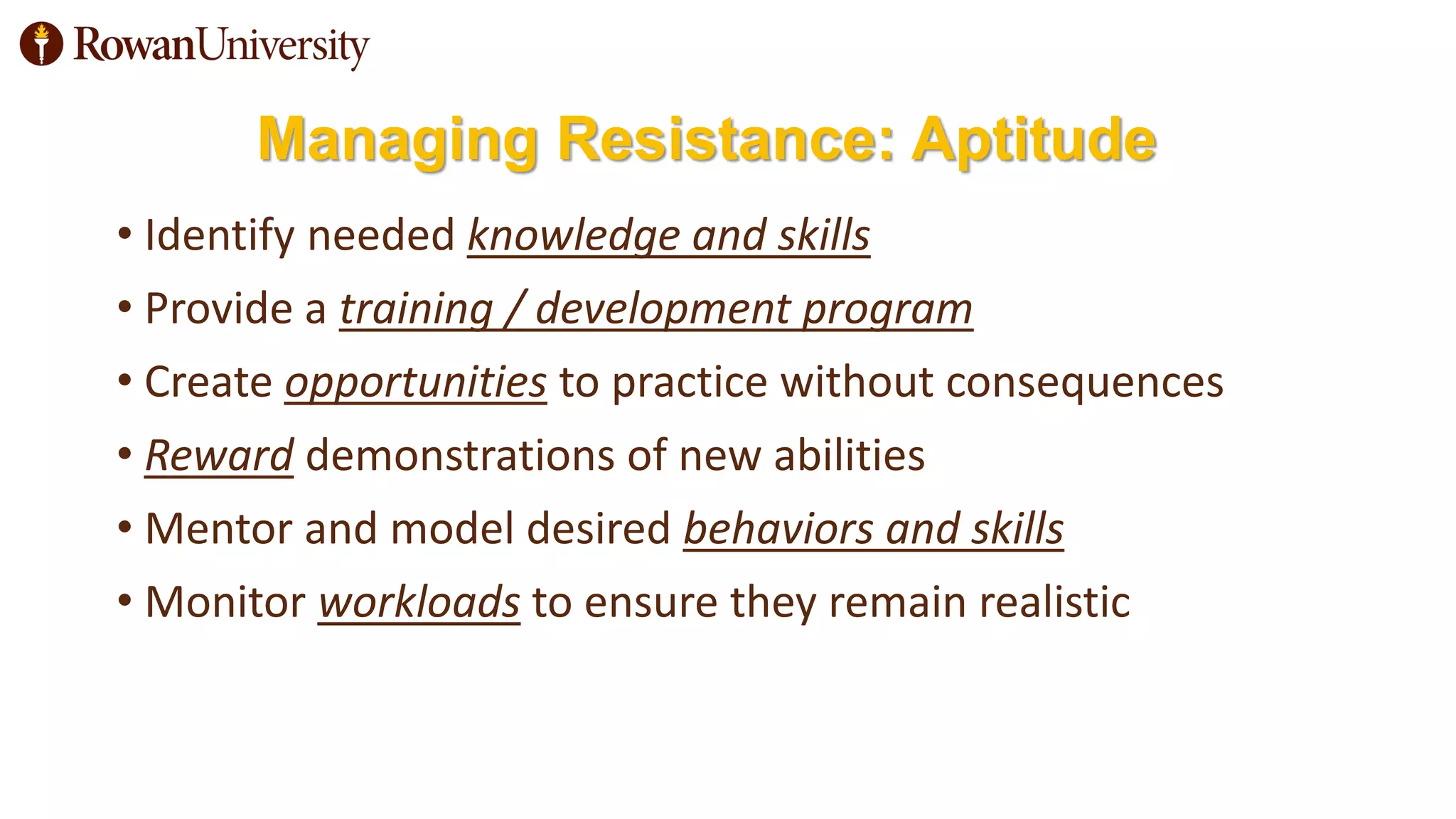 RowanUniversity

Managing Resistance: Aptitude

• Identify needed knowledge and skills
• Provide a training / development program
• Create opportunities to practice without consequences
• Reward demonstrations of new abilities
• Mentor and model desired behaviors and skills
• Monitor workloads to ensure they remain realistic